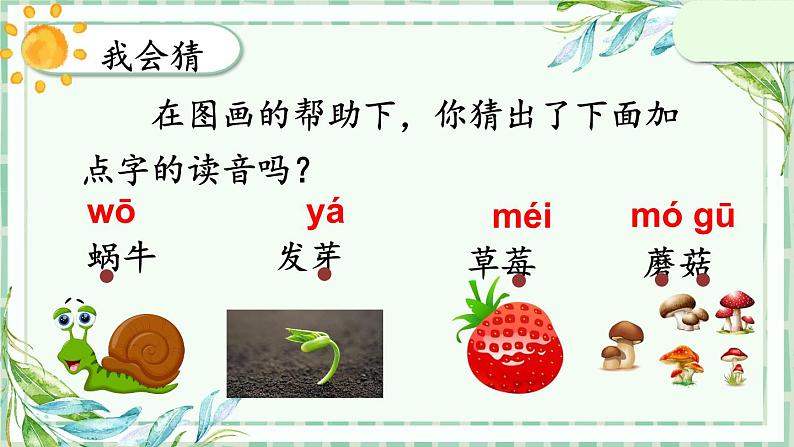 我会猜

在图画的帮助下，你猜出了下面加点字的读音吗？

wō
蜗牛

yá
发芽

méi
草莓

mó gū
蘑菇